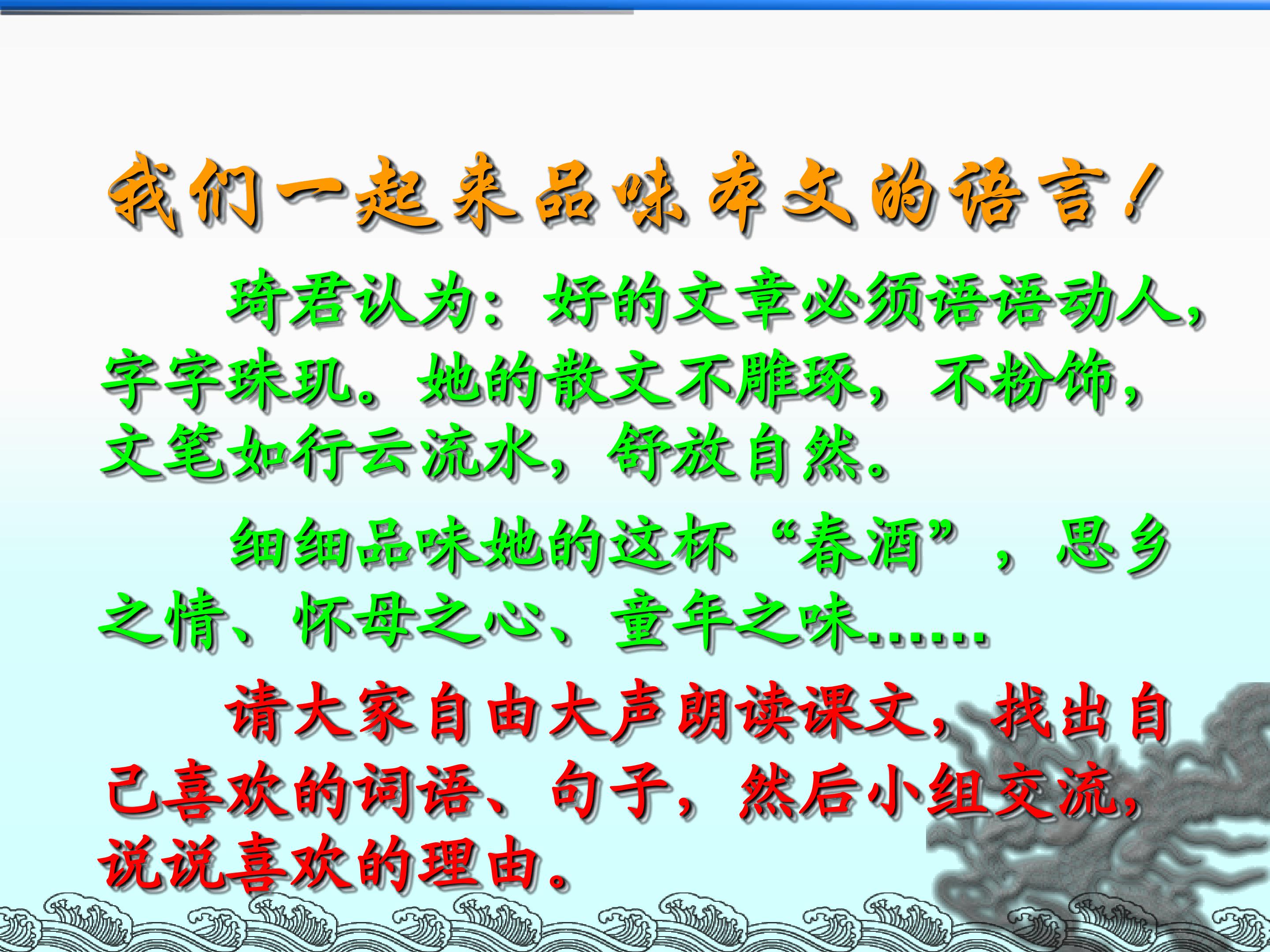 我们一起来品味本文的语言！

琦君认为：好的文章必须语语动人，字字珠玑。她的散文不雕琢，不粉饰，文笔如行云流水，舒放自然。

细细品味她的这杯“春酒”，思乡之情、怀母之心、童年之味……

请大家自由大声朗读课文，找出自己喜欢的词语、句子，然后小组交流，说说喜欢的理由。